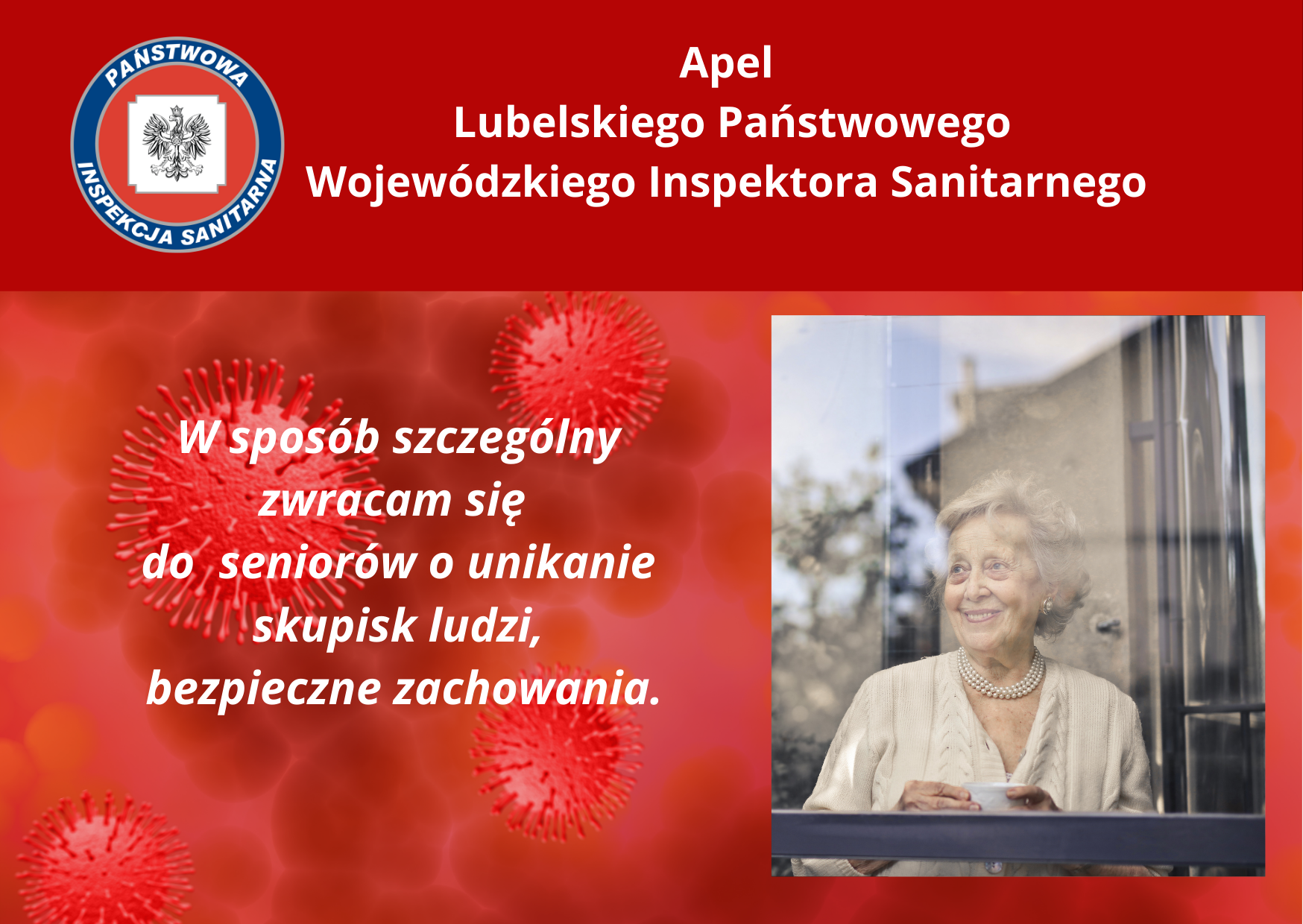 PAŃSTWOWA INSPEKCJA SANITARNA

Apel
Lubelskiego Państwowego
Wojewódzkiego Inspektora Sanitarnego

W sposób szczególny
zwracam się
do seniorów o unikanie
skupisk ludzi,
bezpieczne zachowania.